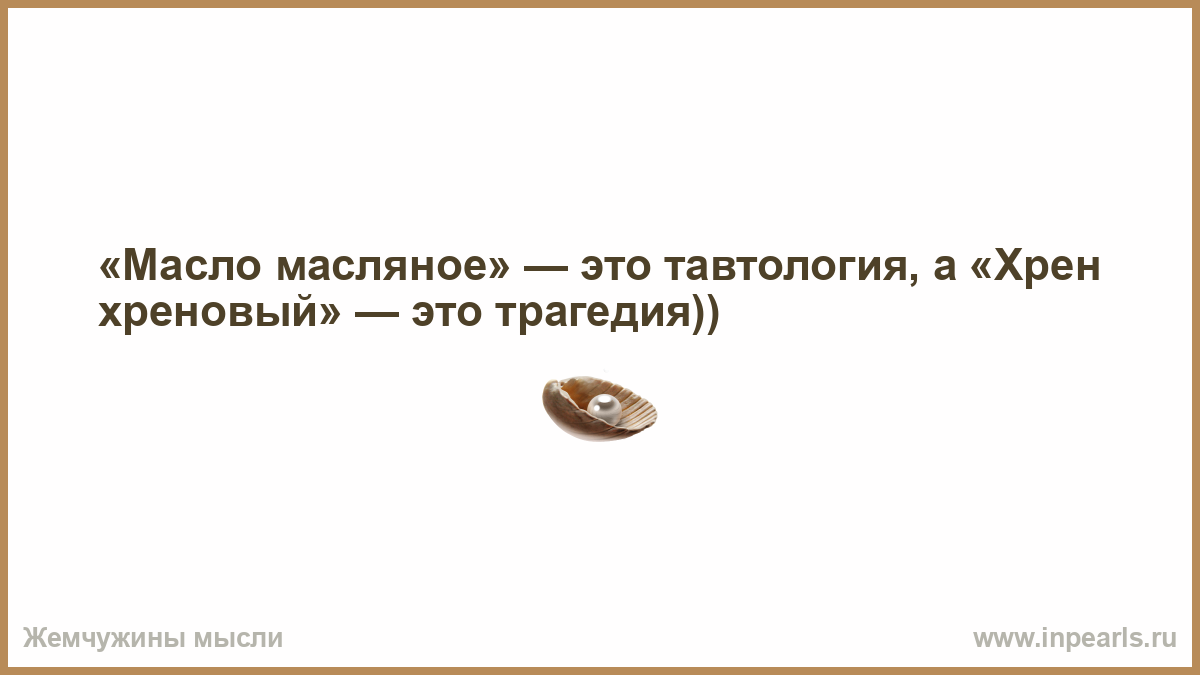 «Масло масляное» — это тавтология, а «Хрен хреновый» — это трагедия))

Жемчужины мысли

www.inpearls.ru